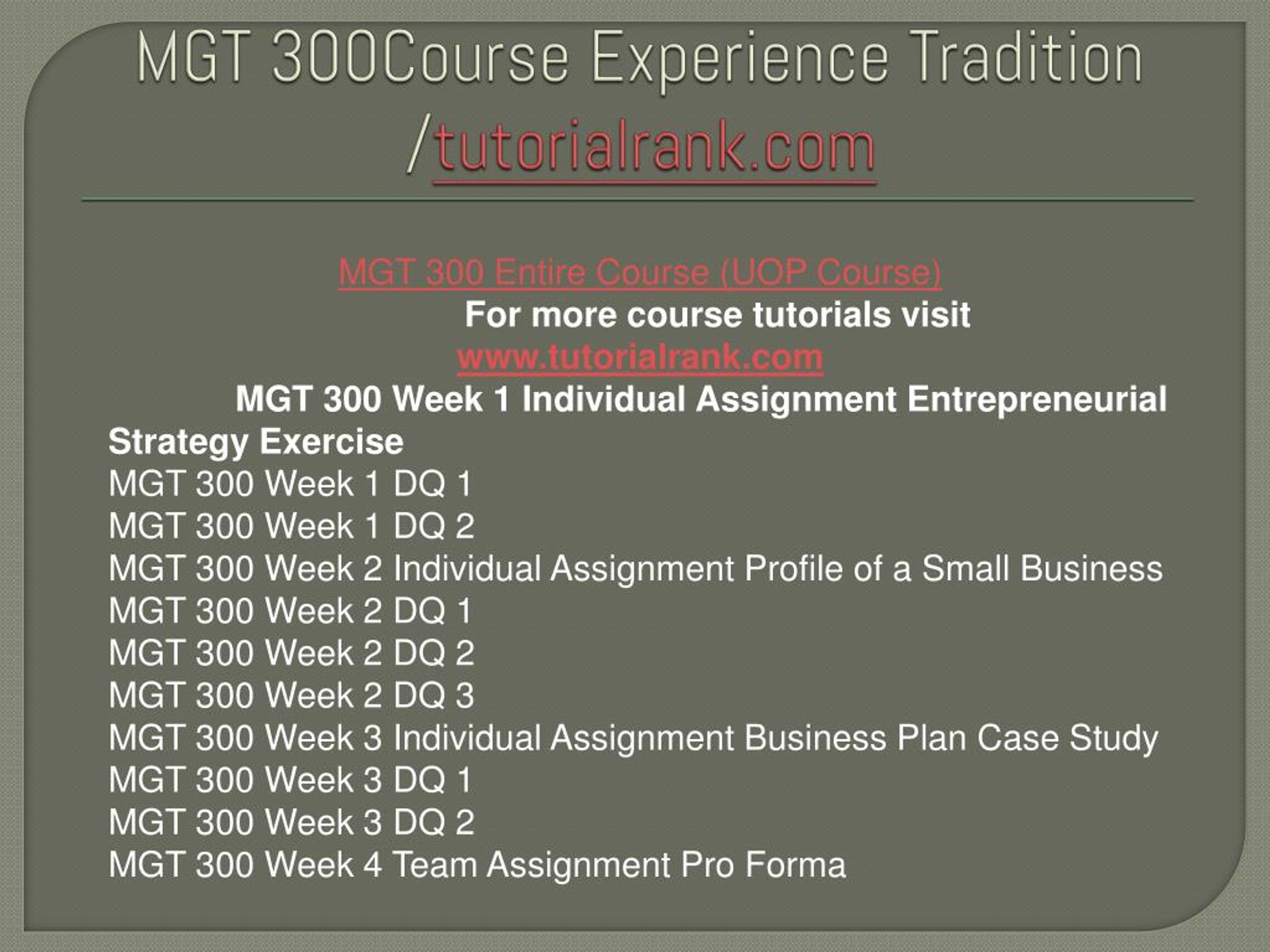 MGT 300Course Experience Tradition /tutorialrank.com

MGT 300 Entire Course (UOP Course)
For more course tutorials visit
www.tutorialrank.com
MGT 300 Week 1 Individual Assignment Entrepreneurial Strategy Exercise
MGT 300 Week 1 DQ 1
MGT 300 Week 1 DQ 2
MGT 300 Week 2 Individual Assignment Profile of a Small Business
MGT 300 Week 2 DQ 1
MGT 300 Week 2 DQ 2
MGT 300 Week 2 DQ 3
MGT 300 Week 3 Individual Assignment Business Plan Case Study
MGT 300 Week 3 DQ 1
MGT 300 Week 3 DQ 2
MGT 300 Week 4 Team Assignment Pro Forma